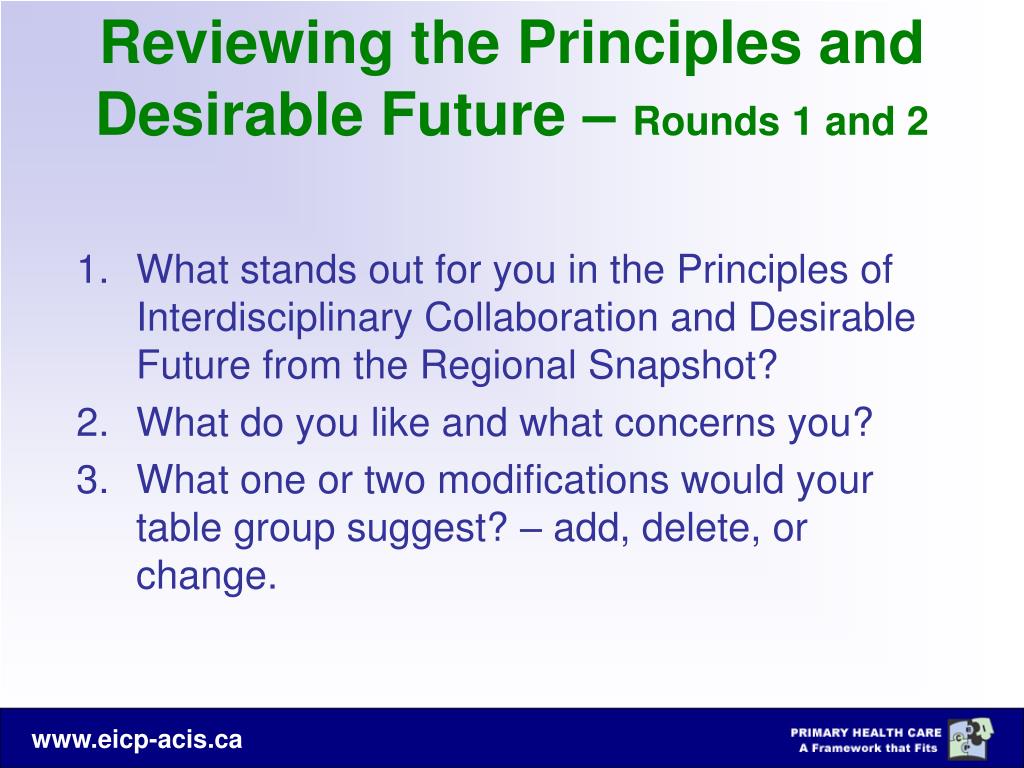 Reviewing the Principles and Desirable Future – Rounds 1 and 2

1. What stands out for you in the Principles of Interdisciplinary Collaboration and Desirable Future from the Regional Snapshot?
2. What do you like and what concerns you?
3. What one or two modifications would your table group suggest? – add, delete, or change.

www.eicp-acis.ca

PRIMARY HEALTH CARE
A Framework that Fits